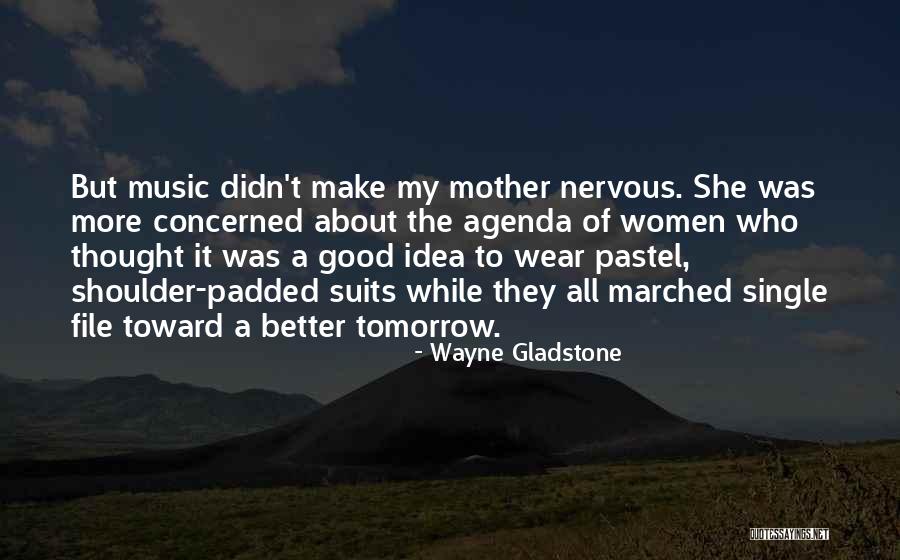 But music didn't make my mother nervous. She was more concerned about the agenda of women who thought it was a good idea to wear pastel, shoulder-padded suits while they all marched single file toward a better tomorrow.

- Wayne Gladstone

QUOTESSAYINGS.NET